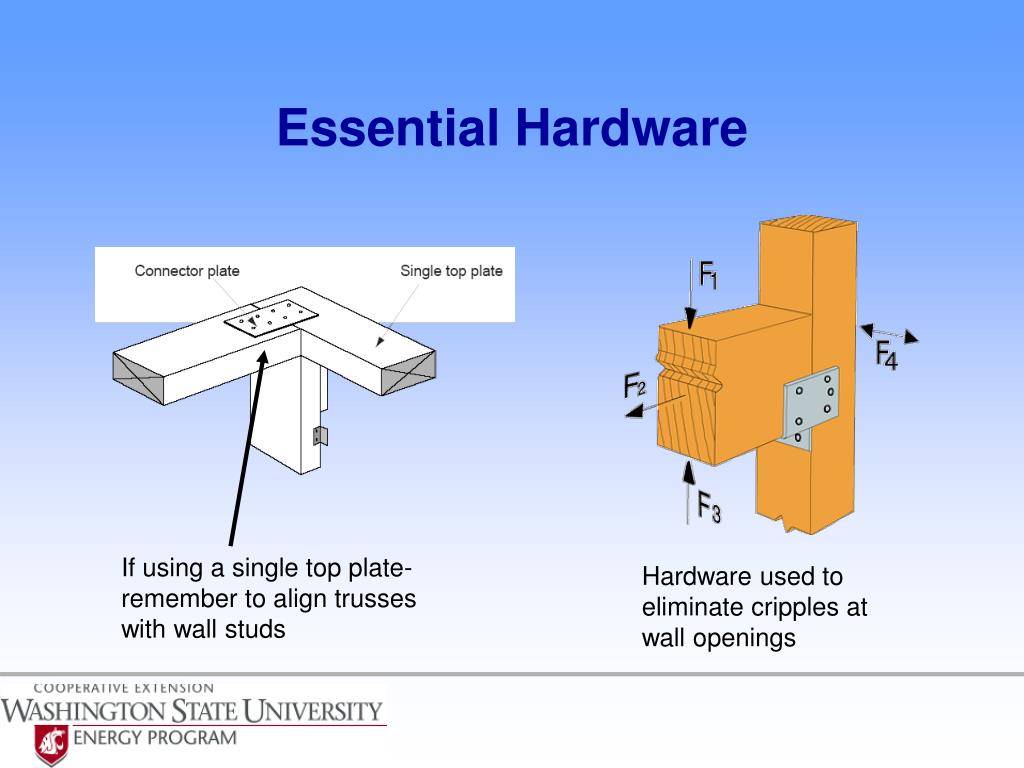 Essential Hardware

Connector plate

Single top plate

$F_1$

$F_2$

$F_3$

$F_4$

If using a single top plate- remember to align trusses with wall studs

Hardware used to eliminate cripples at wall openings

COOPERATIVE EXTENSION
WASHINGTON STATE UNIVERSITY
ENERGY PROGRAM